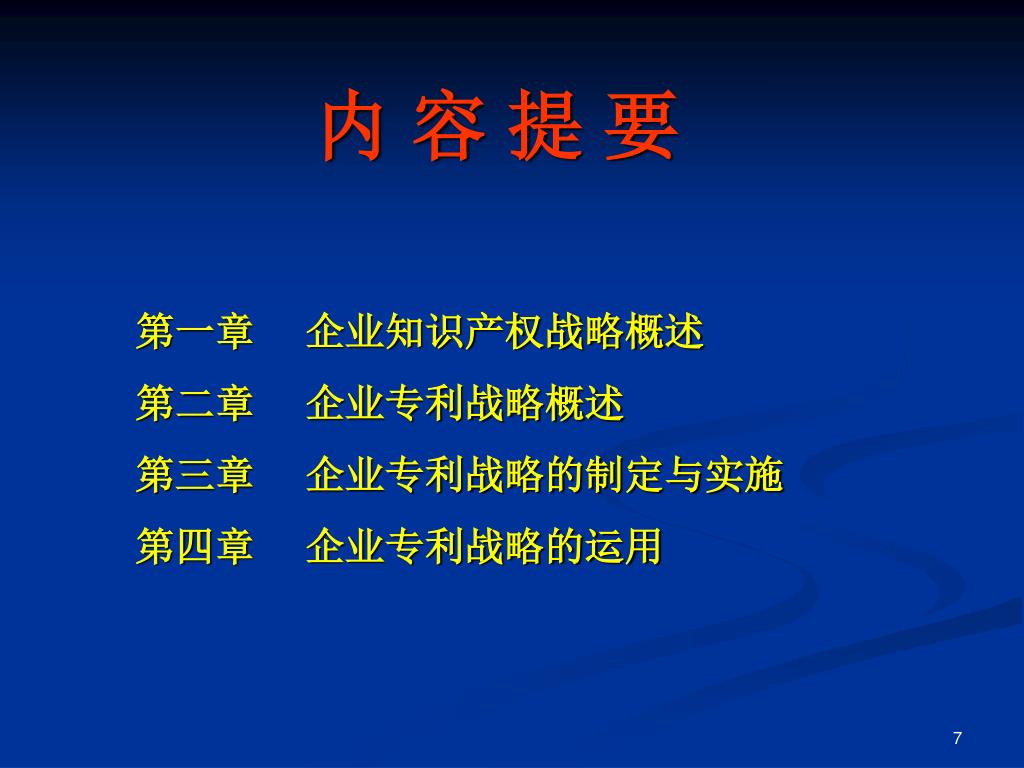 内 容 提 要

第一章　企业知识产权战略概述

第二章　企业专利战略概述

第三章　企业专利战略的制定与实施

第四章　企业专利战略的运用

7